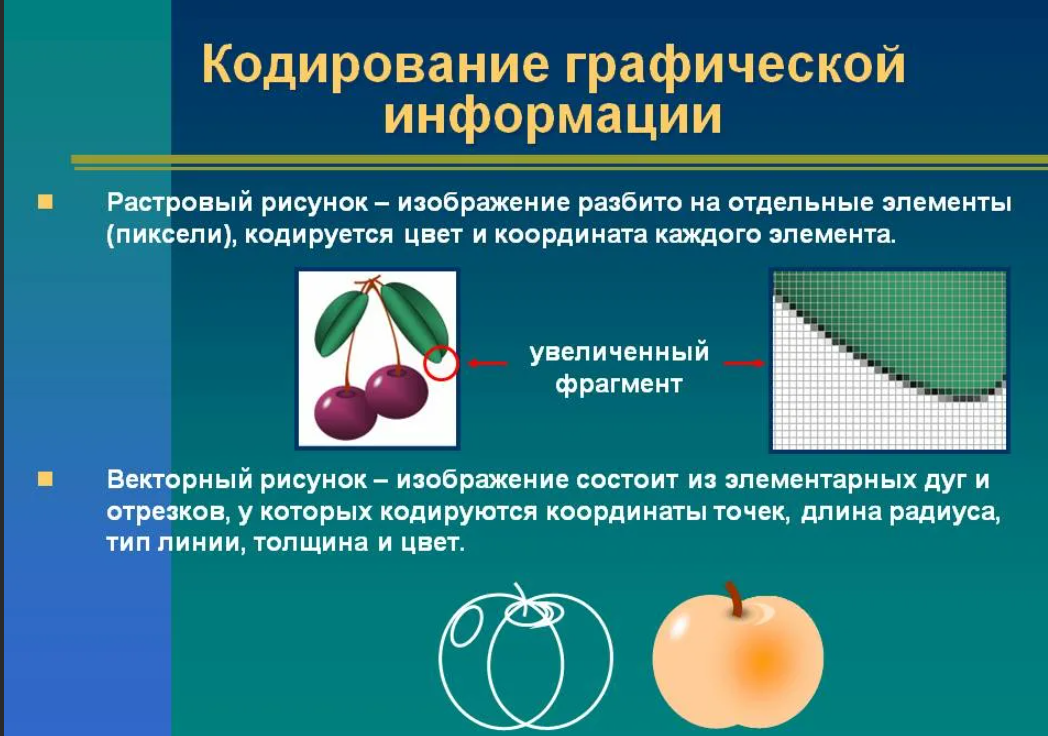 Кодирование графической информации

Растровый рисунок – изображение разбито на отдельные элементы (пиксели), кодируется цвет и координата каждого элемента.

увеличенный фрагмент

Векторный рисунок – изображение состоит из элементарных дуг и отрезков, у которых кодируются координаты точек, длина радиуса, тип линии, толщина и цвет.